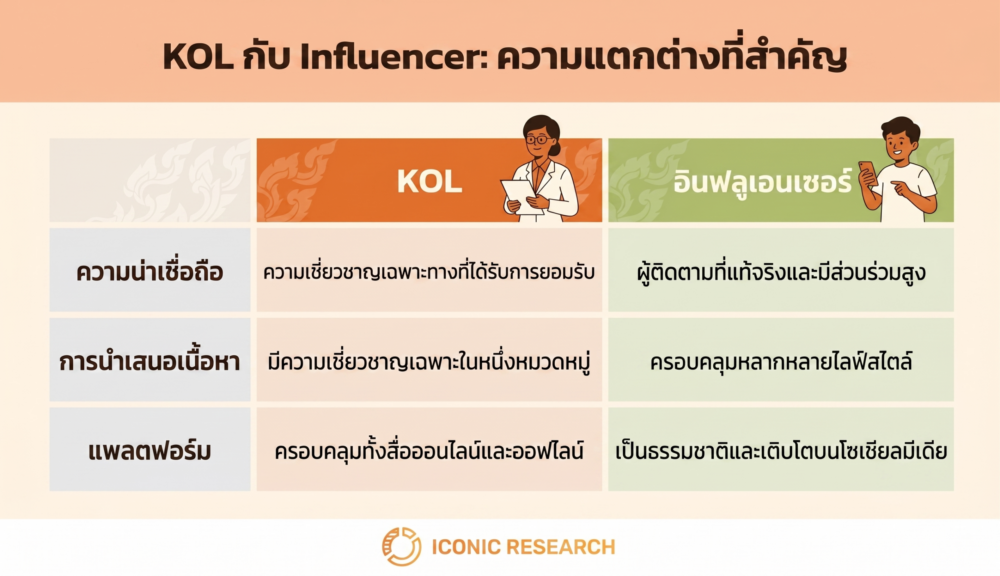 KOL กับ Influencer: ความแตกต่างที่สำคัญ

| | KOL | อินฟลูเอนเซอร์ |
|---|---|---|
| ความน่าเชื่อถือ | ความเชี่ยวชาญเฉพาะทางที่ได้รับการยอมรับ | ผู้ติดตามที่แท้จริงและมีส่วนร่วมสูง |
| การนำเสนอเนื้อหา | มีความเชี่ยวชาญเฉพาะในหนึ่งหมวดหมู่ | ครอบคลุมหลากหลายไลฟ์สไตล์ |
| แพลตฟอร์ม | ครอบคลุมทั้งสื่อออนไลน์และออฟไลน์ | เป็นธรรมชาติและเติบโตบนโซเชียลมีเดีย |

ICONIC RESEARCH